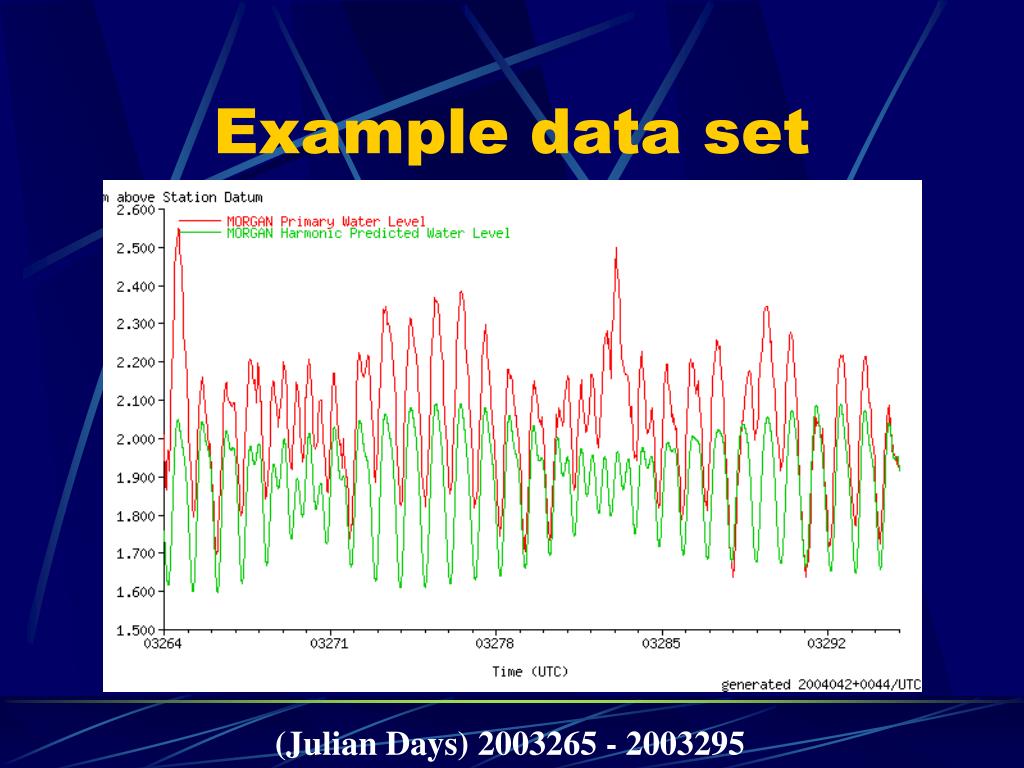 Example data set

m above Station Datum

MORGAN Primary Water Level
MORGAN Harmonic Predicted Water Level

2.600
2.500
2.400
2.300
2.200
2.100
2.000
1.900
1.800
1.700
1.600
1.500

03264
03271
03278
03285
03292

Time (UTC)

generated 2004042+0044/UTC

(Julian Days) 2003265 - 2003295